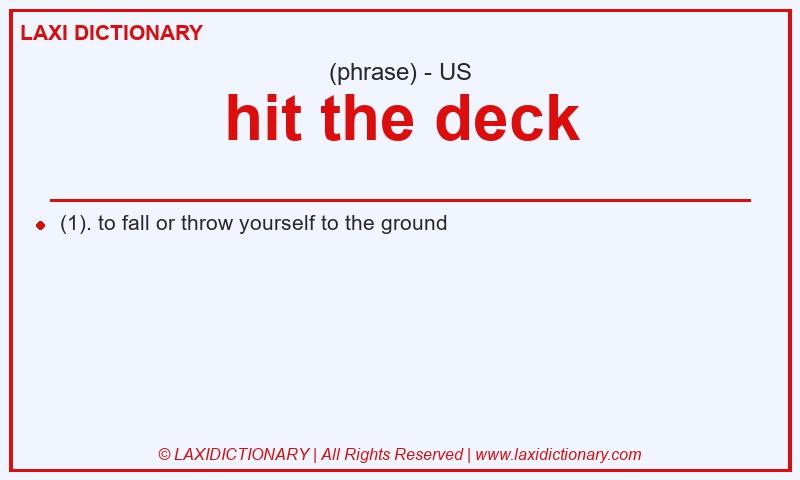 LAXI DICTIONARY

(phrase) - US

hit the deck

(1). to fall or throw yourself to the ground

© LAXIDICTIONARY | All Rights Reserved | www.laxidictionary.com